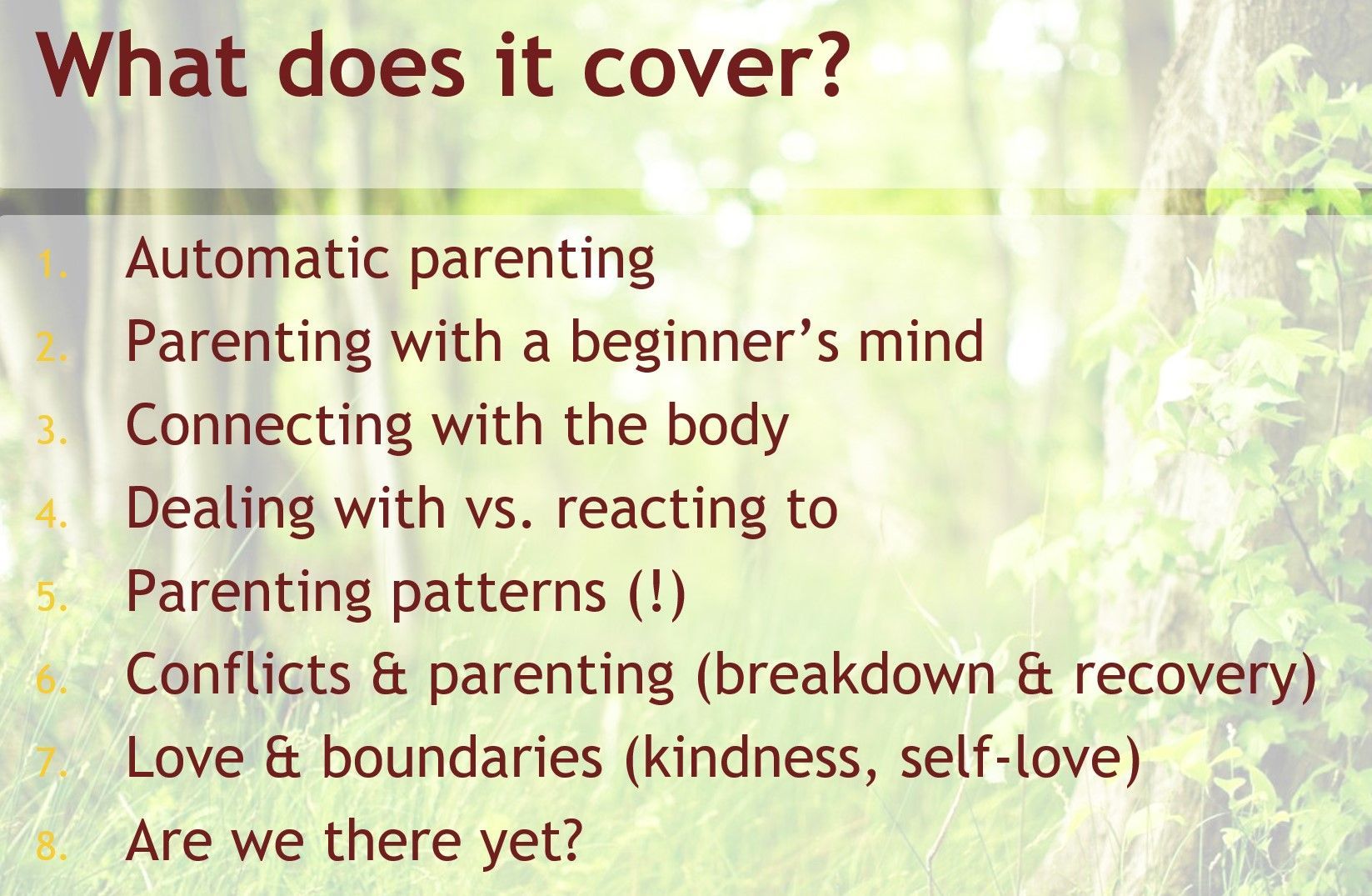 What does it cover?

1. Automatic parenting
2. Parenting with a beginner’s mind
3. Connecting with the body
4. Dealing with vs. reacting to
5. Parenting patterns (!)
6. Conflicts & parenting (breakdown & recovery)
7. Love & boundaries (kindness, self-love)
8. Are we there yet?